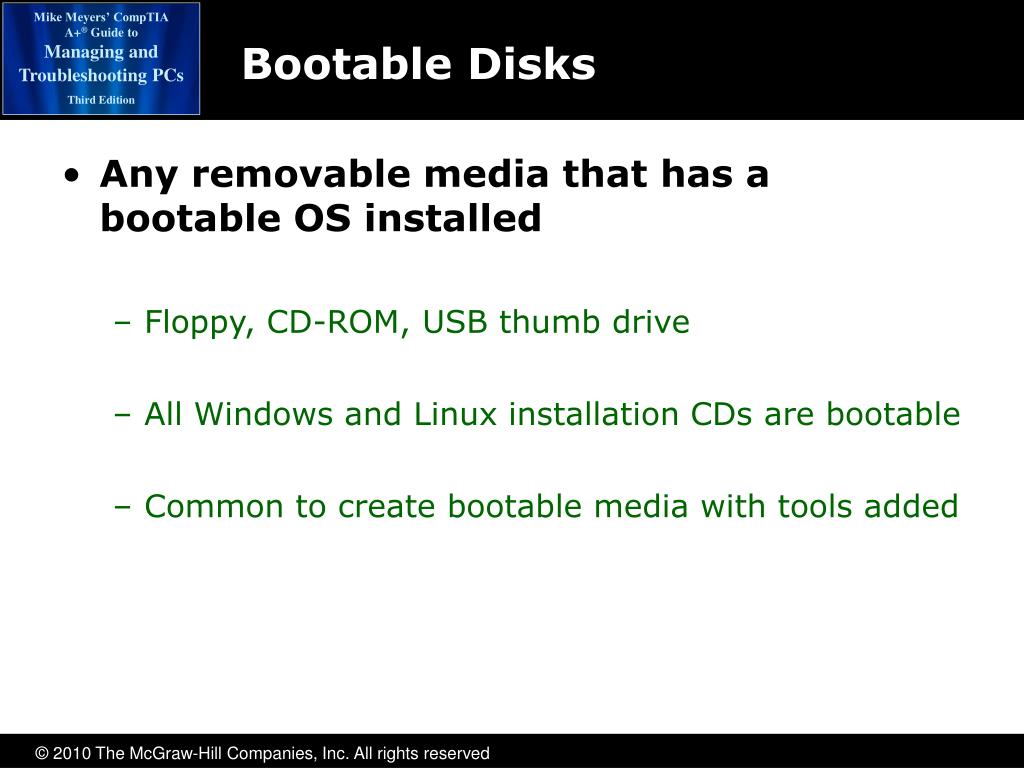 Mike Meyers' CompTIA A+® Guide to Managing and Troubleshooting PCs
Third Edition

Bootable Disks

• Any removable media that has a bootable OS installed

– Floppy, CD-ROM, USB thumb drive

– All Windows and Linux installation CDs are bootable

– Common to create bootable media with tools added

© 2010 The McGraw-Hill Companies, Inc. All rights reserved